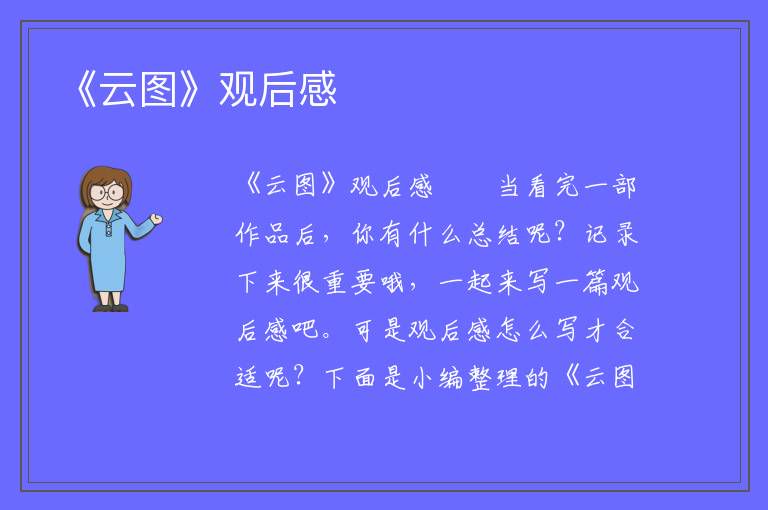 《云图》观后感

《云图》观后感　　当看完一部作品后，你有什么总结呢？记录下来很重要哦，一起来写一篇观后感吧。可是观后感怎么写才合适呢？下面是小编整理的《云图